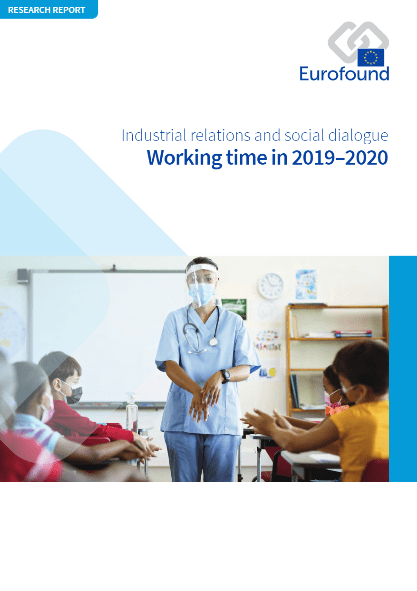 RESEARCH REPORT

Eurofound

Industrial relations and social dialogue
Working time in 2019–2020